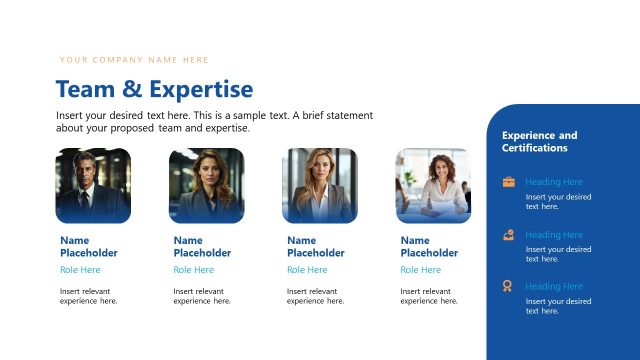 YOUR COMPANY NAME HERE

Team & Expertise

Insert your desired text here. This is a sample text. A brief statement about your proposed team and expertise.

Name Placeholder
Role Here
Insert relevant experience here.

Name Placeholder
Role Here
Insert relevant experience here.

Name Placeholder
Role Here
Insert relevant experience here.

Name Placeholder
Role Here
Insert relevant experience here.

Experience and Certifications

Heading Here
Insert your desired text here.

Heading Here
Insert your desired text here.

Heading Here
Insert your desired text here.